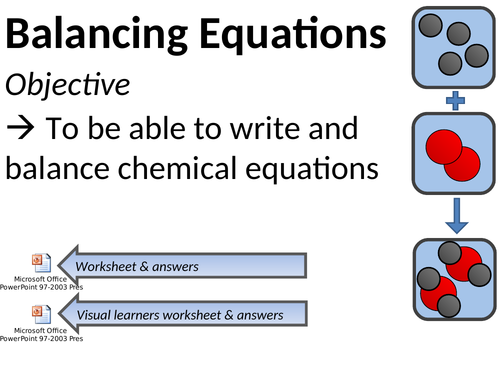 Balancing Equations

Objective

→ To be able to write and balance chemical equations

Microsoft Office PowerPoint 97-2003 Pres

Worksheet & answers

Microsoft Office PowerPoint 97-2003 Pres

Visual learners worksheet & answers